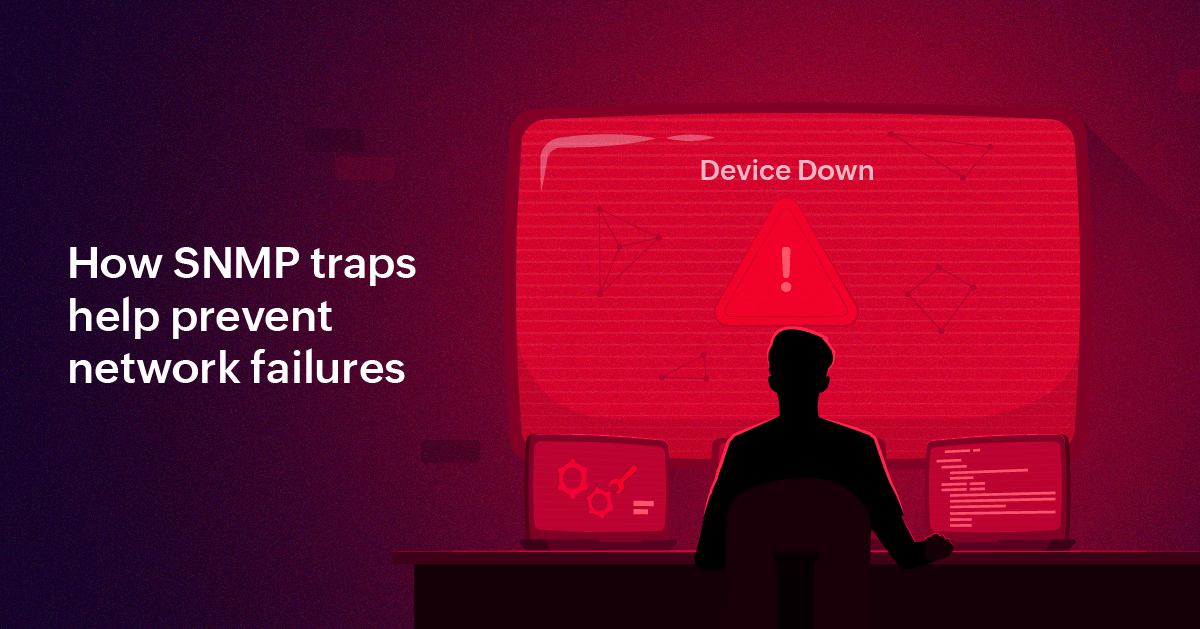 How SNMP traps help prevent network failures

Device Down

!